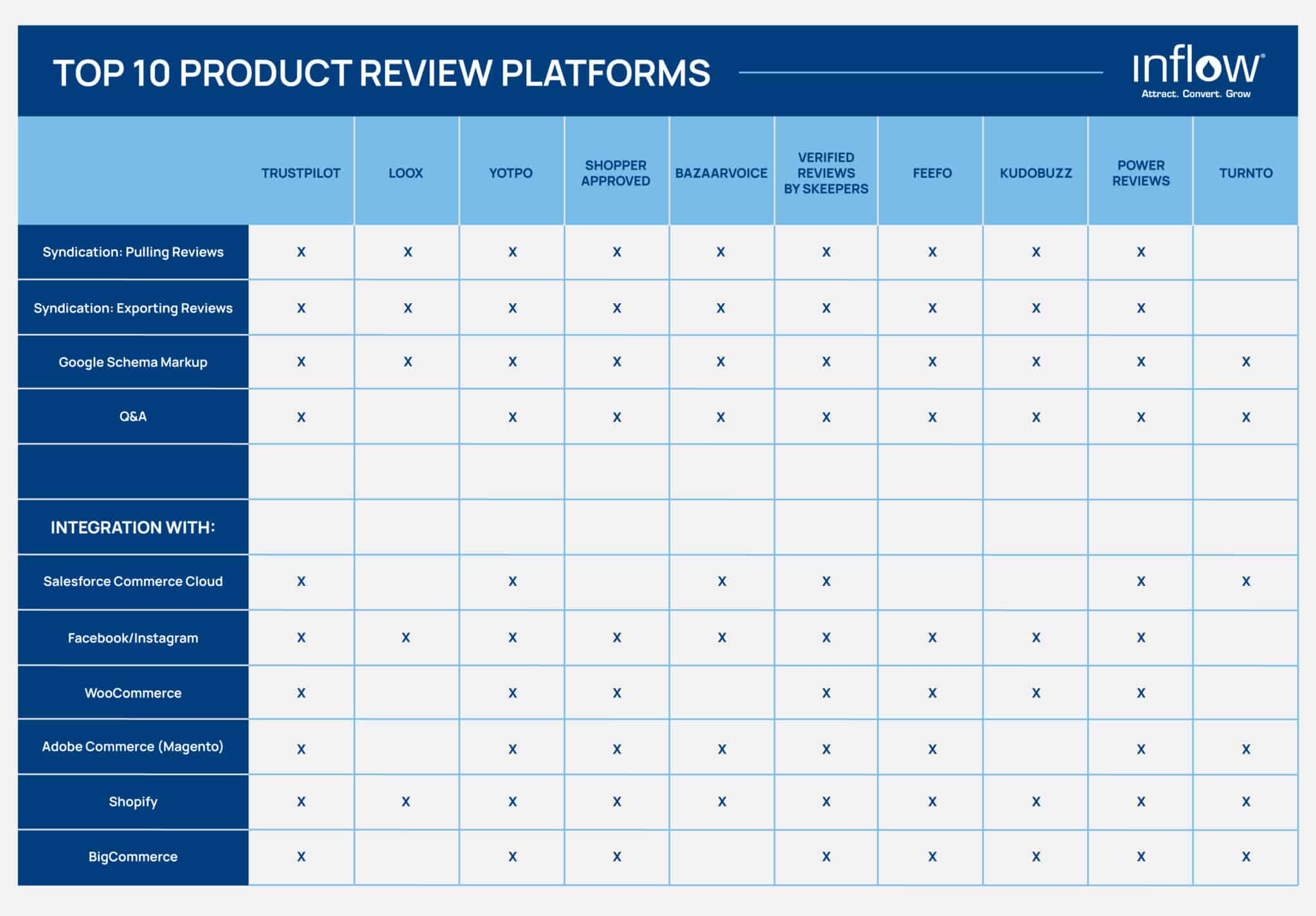 TOP 10 PRODUCT REVIEW PLATFORMS

inflow
Attract. Convert. Grow

| | TRUSTPILOT | LOOX | YOTPO | SHOPPER APPROVED | BAZAARVOICE | VERIFIED REVIEWS BY SKEEPERS | FEEFO | KUDOBUZZ | POWER REVIEWS | TURNTO |
|---|---|---|---|---|---|---|---|---|---|---|
| Syndication: Pulling Reviews | X | X | X | X | X | X | X | X | X | |
| Syndication: Exporting Reviews | X | X | X | X | X | X | X | X | X | |
| Google Schema Markup | X | X | X | X | X | X | X | X | X | X |
| Q&A | X | | X | X | X | X | X | X | X | X |
| | | | | | | | | | | |
| INTEGRATION WITH: | | | | | | | | | | |
| Salesforce Commerce Cloud | X | | X | | X | X | | | X | X |
| Facebook/Instagram | X | X | X | X | X | X | X | X | X | |
| WooCommerce | X | | X | X | | X | X | X | X | |
| Adobe Commerce (Magento) | X | | X | X | X | X | X | | X | X |
| Shopify | X | X | X | X | X | X | X | X | X | X |
| BigCommerce | X | | X | X | | X | X | X | X | X |